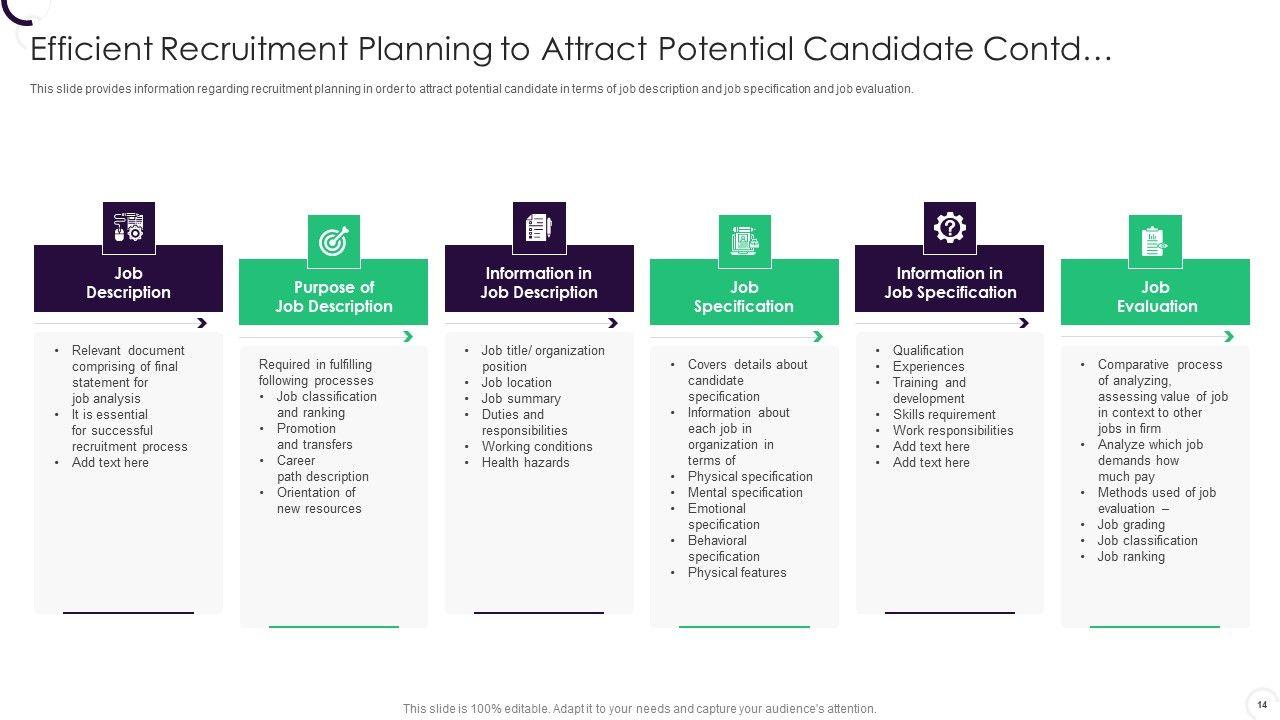 Efficient Recruitment Planning to Attract Potential Candidate Contd…

This slide provides information regarding recruitment planning in order to attract potential candidate in terms of job description and job specification and job evaluation.

Job Description

- Relevant document comprising of final statement for job analysis
- It is essential for successful recruitment process
- Add text here

Purpose of Job Description

Required in fulfilling following processes
- Job classification and ranking
- Promotion and transfers
- Career path description
- Orientation of new resources

Information in Job Description

- Job title/ organization position
- Job location
- Job summary
- Duties and responsibilities
- Working conditions
- Health hazards

Job Specification

- Covers details about candidate specification
- Information about each job in organization in terms of
- Physical specification
- Mental specification
- Emotional specification
- Behavioral specification
- Physical features

Information in Job Specification

- Qualification
- Experiences
- Training and development
- Skills requirement
- Work responsibilities
- Add text here
- Add text here

Job Evaluation

- Comparative process of analyzing, assessing value of job in context to other jobs in firm
- Analyze which job demands how much pay
- Methods used of job evaluation –
- Job grading
- Job classification
- Job ranking

This slide is 100% editable. Adapt it to your needs and capture your audience's attention.

14